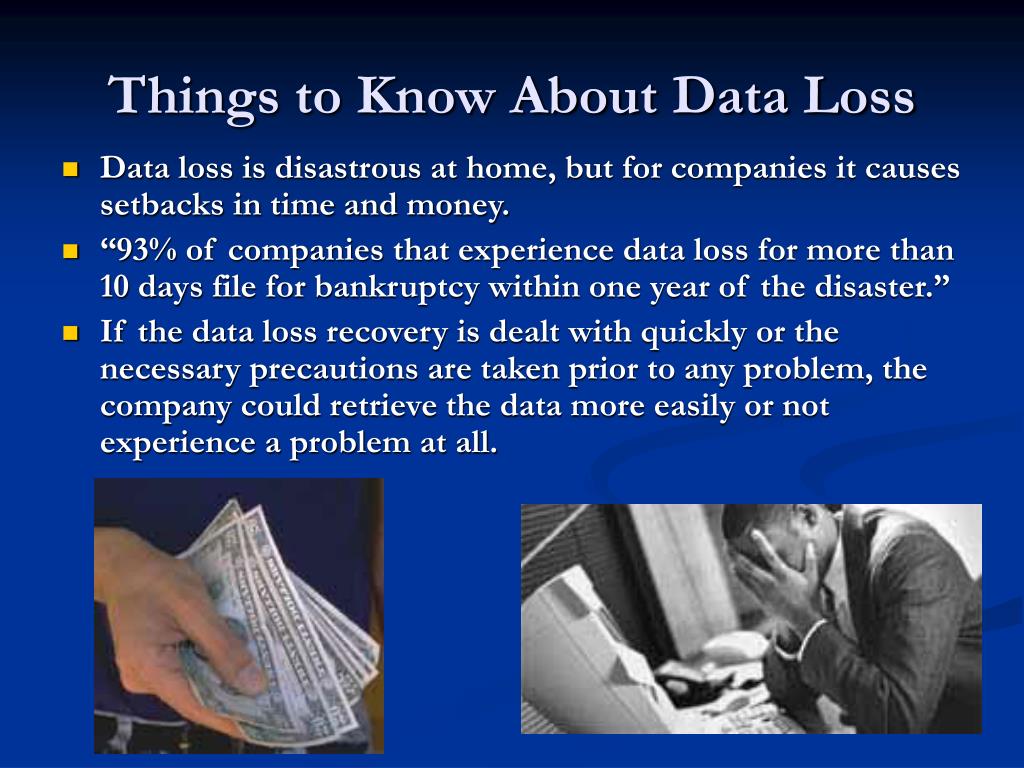 Things to Know About Data Loss

- Data loss is disastrous at home, but for companies it causes setbacks in time and money.
- “93% of companies that experience data loss for more than 10 days file for bankruptcy within one year of the disaster.”
- If the data loss recovery is dealt with quickly or the necessary precautions are taken prior to any problem, the company could retrieve the data more easily or not experience a problem at all.